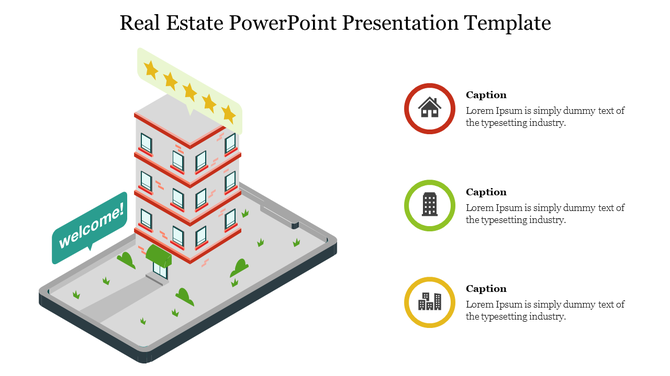 Real Estate PowerPoint Presentation Template

welcome!

Caption
Lorem Ipsum is simply dummy text of the typesetting industry.

Caption
Lorem Ipsum is simply dummy text of the typesetting industry.

Caption
Lorem Ipsum is simply dummy text of the typesetting industry.